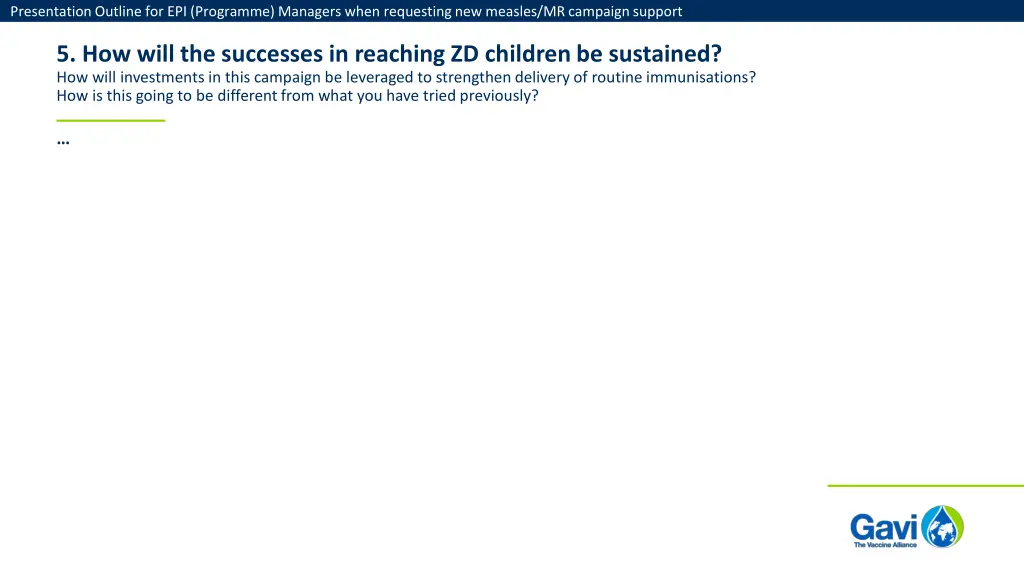 Presentation Outline for EPI (Programme) Managers when requesting new measles/MR campaign support

5. How will the successes in reaching ZD children be sustained?
How will investments in this campaign be leveraged to strengthen delivery of routine immunisations? How is this going to be different from what you have tried previously?

…

Gavi
The Vaccine Alliance